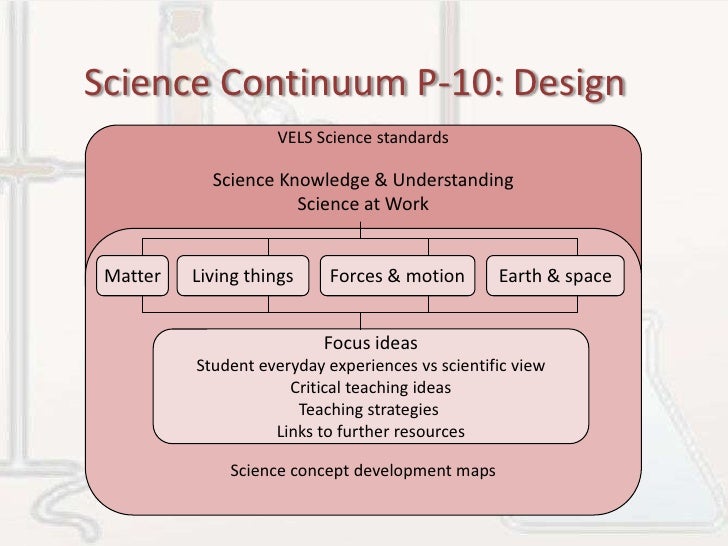 Science Continuum P-10: Design

VELS Science standards

Science Knowledge & Understanding
Science at Work

Matter

Living things

Forces & motion

Earth & space

Focus ideas
Student everyday experiences vs scientific view
Critical teaching ideas
Teaching strategies
Links to further resources

Science concept development maps